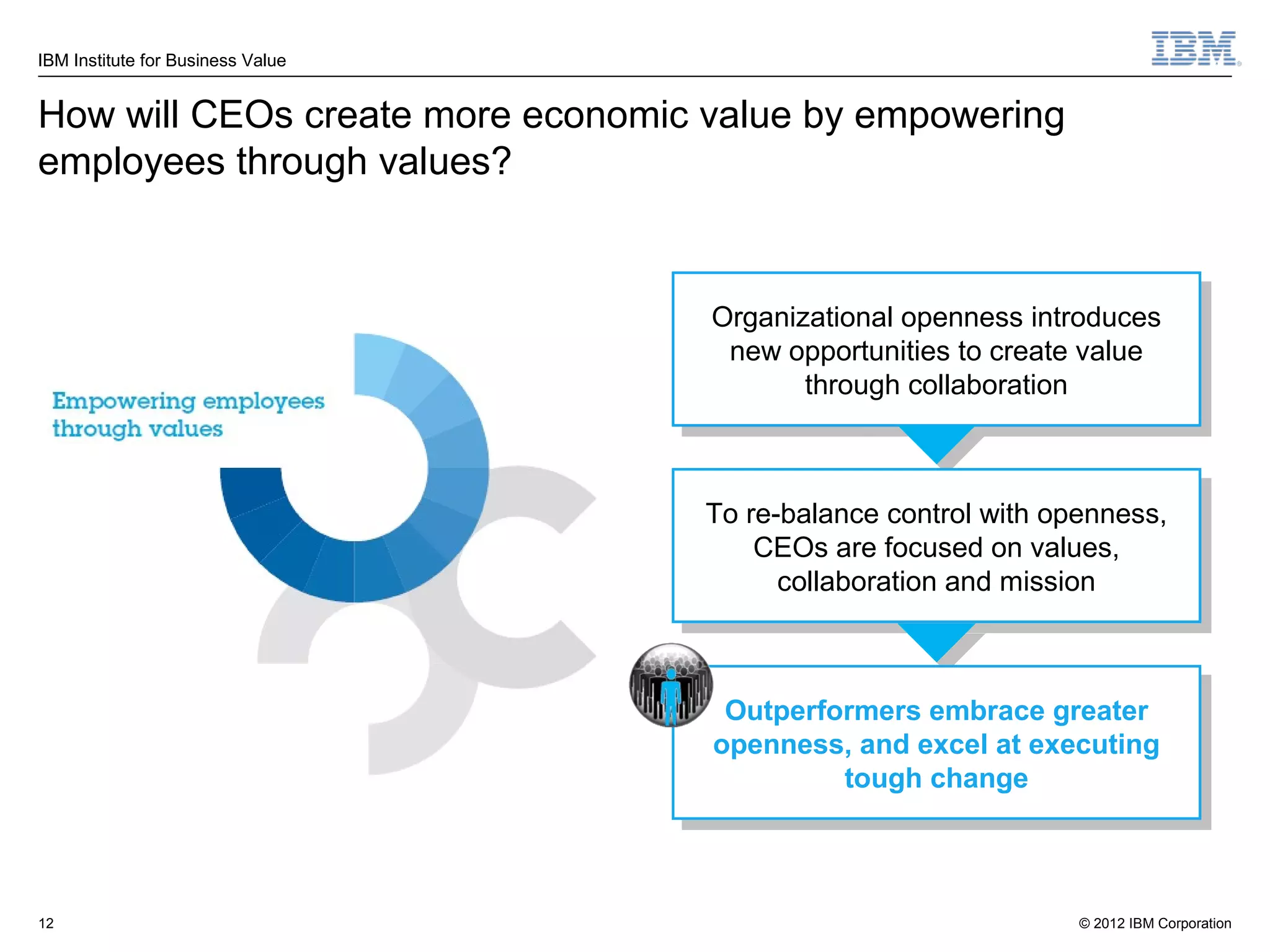 IBM Institute for Business Value

IBM

How will CEOs create more economic value by empowering employees through values?

Empowering employees through values

Organizational openness introduces new opportunities to create value through collaboration

To re-balance control with openness, CEOs are focused on values, collaboration and mission

Outperformers embrace greater openness, and excel at executing tough change

12

© 2012 IBM Corporation